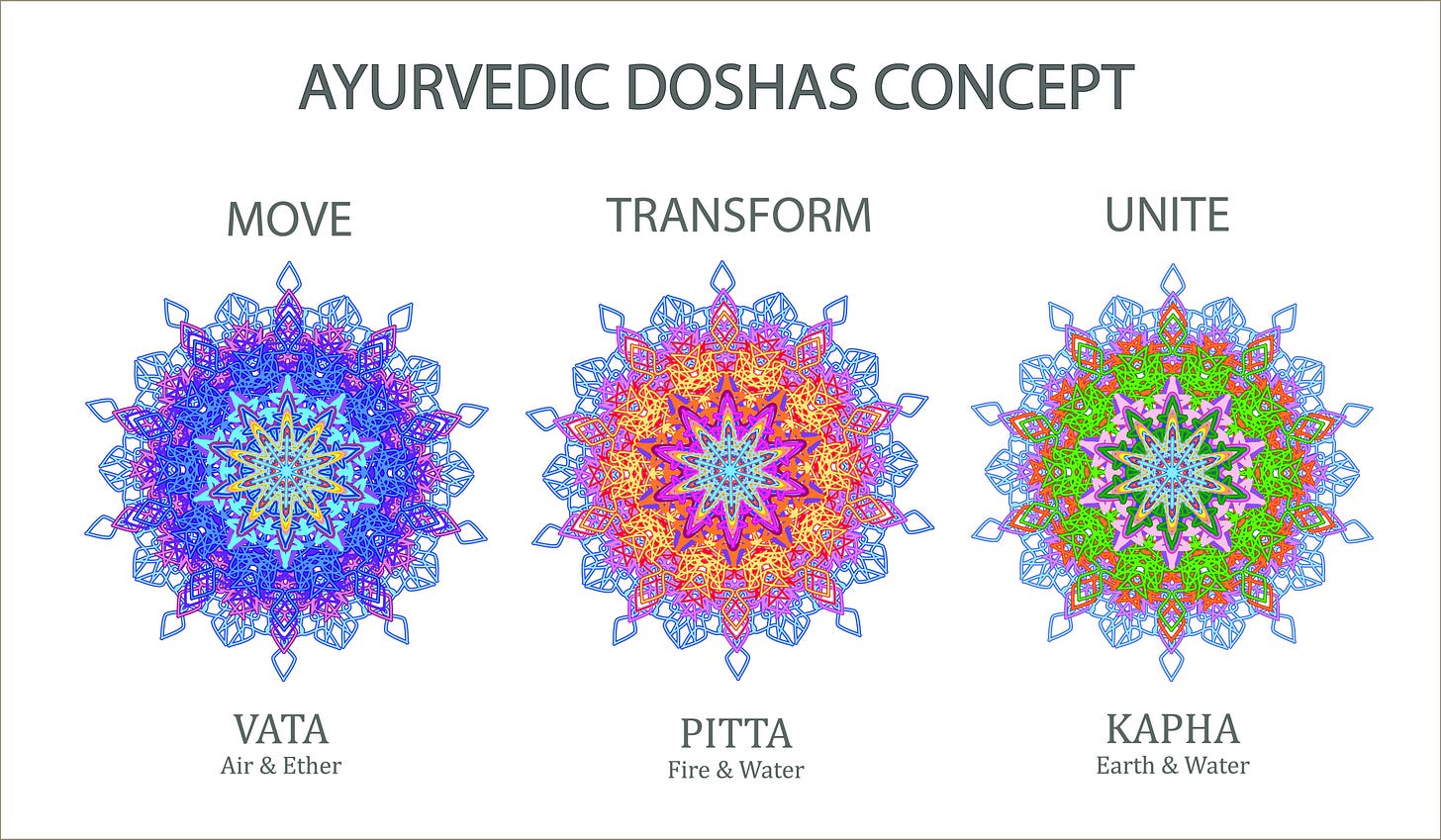 AYURVEDIC DOSHAS CONCEPT

MOVE

VATA
Air & Ether

TRANSFORM

PITTA
Fire & Water

UNITE

KAPHA
Earth & Water